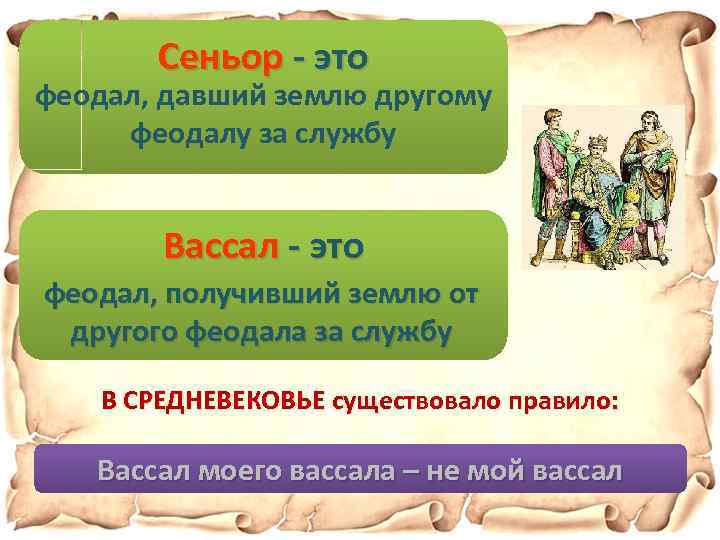 Сеньор - это
феодал, давший землю другому феодалу за службу

Вассал - это
феодал, получивший землю от другого феодала за службу

В СРЕДНЕВЕКОВЬЕ существовало правило:

Вассал моего вассала – не мой вассал